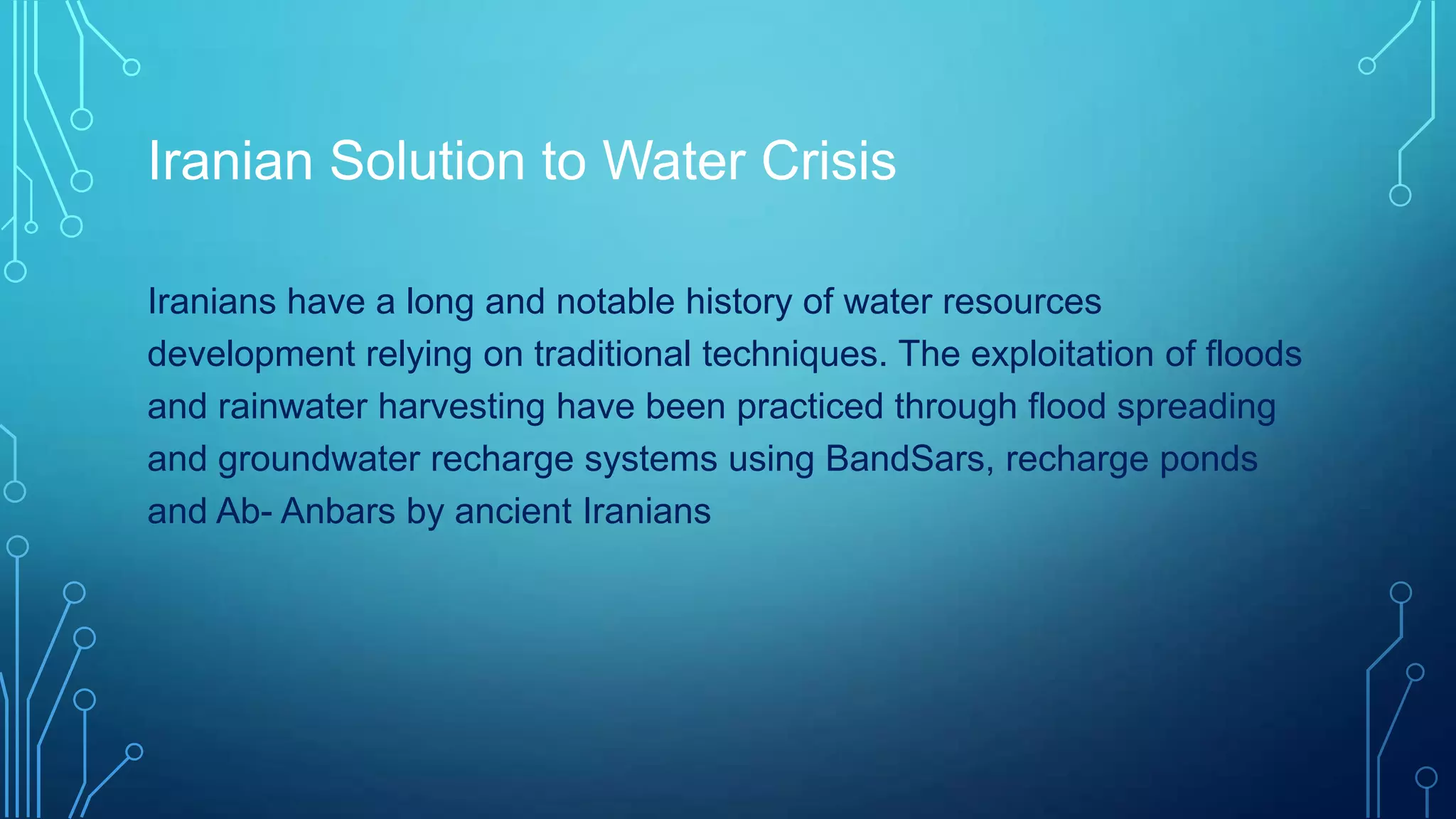 Iranian Solution to Water Crisis

Iranians have a long and notable history of water resources development relying on traditional techniques. The exploitation of floods and rainwater harvesting have been practiced through flood spreading and groundwater recharge systems using BandSars, recharge ponds and Ab- Anbars by ancient Iranians